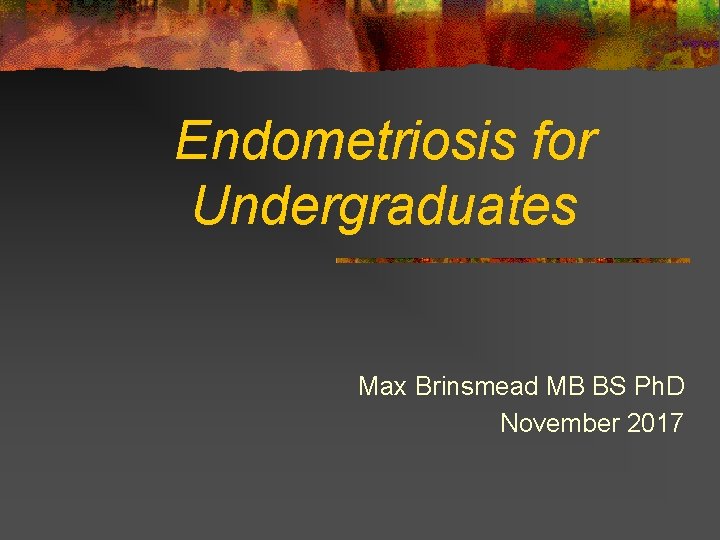 Endometriosis for Undergraduates

Max Brinsmead MB BS PhD
November 2017